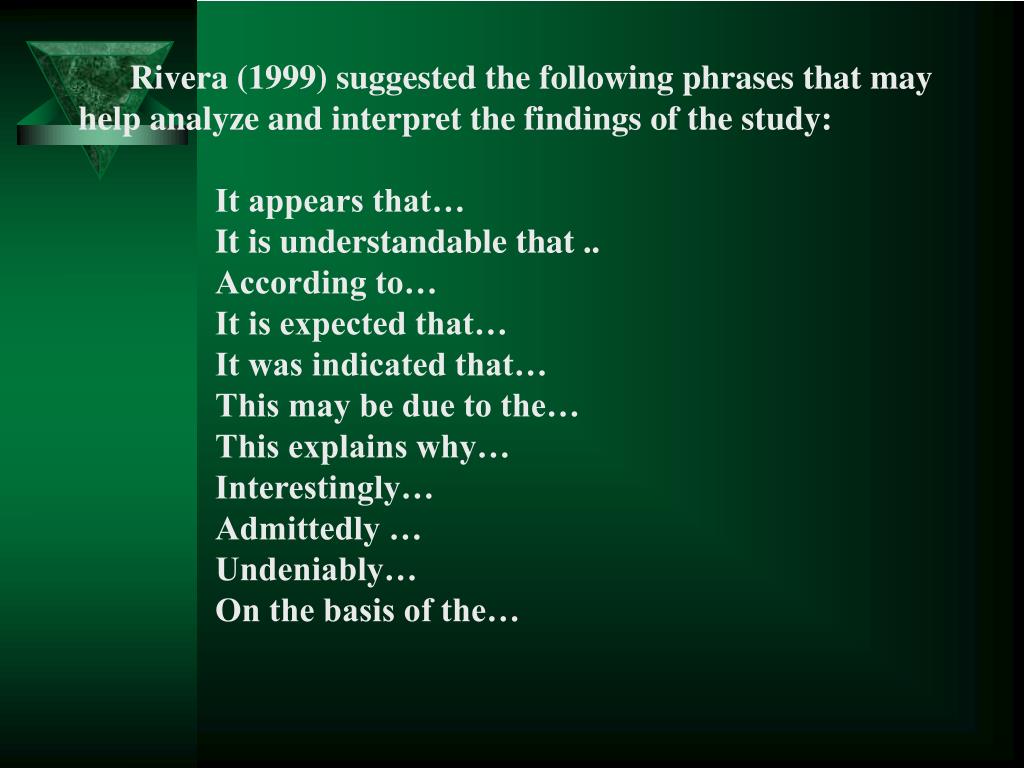 Rivera (1999) suggested the following phrases that may help analyze and interpret the findings of the study:

It appears that…
It is understandable that ..
According to…
It is expected that…
It was indicated that…
This may be due to the…
This explains why…
Interestingly…
Admittedly …
Undeniably…
On the basis of the…